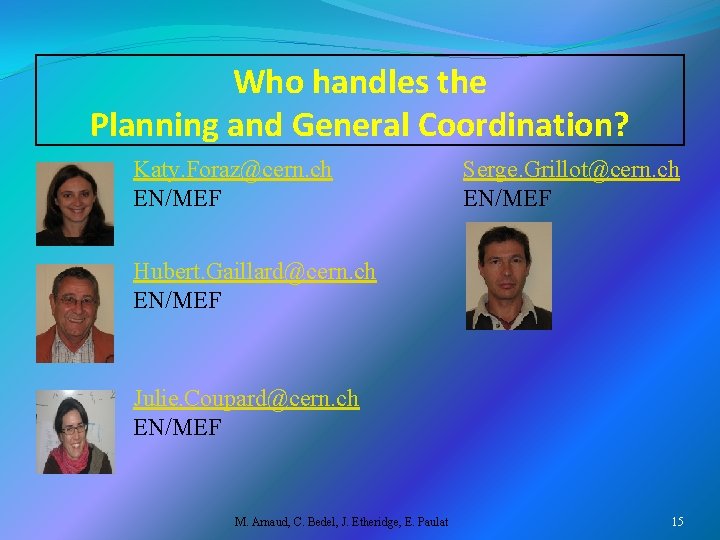 Who handles the
Planning and General Coordination?

Katy.Foraz@cern.ch
EN/MEF

Hubert.Gaillard@cern.ch
EN/MEF

Julie.Coupard@cern.ch
EN/MEF

Serge.Grillot@cern.ch
EN/MEF

M. Arnaud, C. Bedel, J. Etheridge, E. Paulat

15